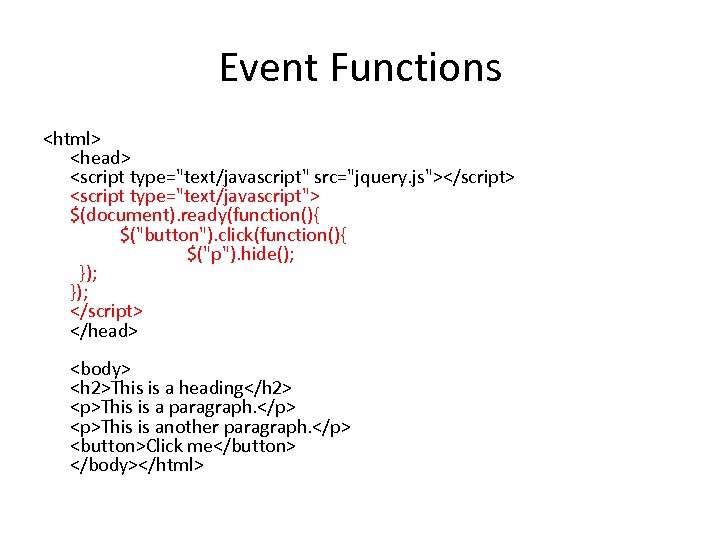 Event Functions

<html>
<head>
<script type="text/javascript" src="jquery.js"></script>
<script type="text/javascript">
$(document).ready(function(){
$("button").click(function(){
$("p").hide();
});
});
</script>
</head>

<body>
<h2>This is a heading</h2>
<p>This is a paragraph.</p>
<p>This is another paragraph.</p>
<button>Click me</button>
</body></html>